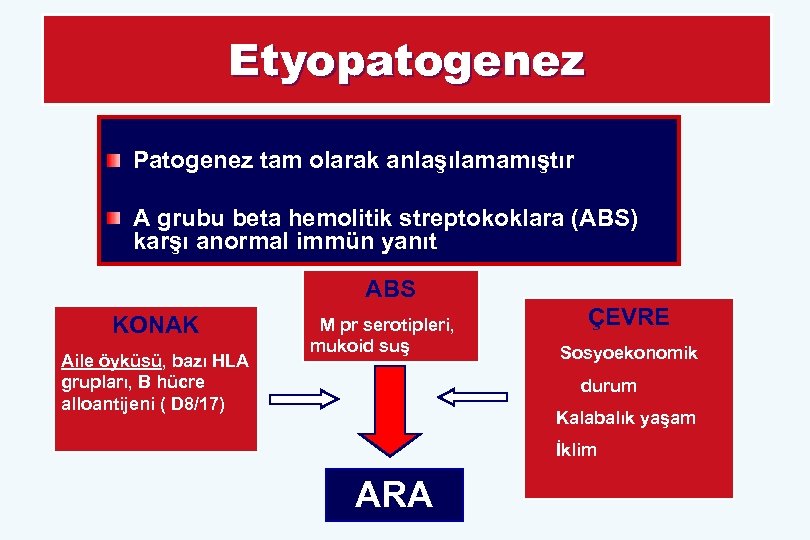 Etyopatogenez

Patogenez tam olarak anlaşılamamıştır

A grubu beta hemolitik streptokoklara (ABS) karşı anormal immün yanıt

KONAK

Aile öyküsü, bazı HLA grupları, B hücre alloantijeni ( D8/17)

ABS

M pr serotipleri, mukoid suş

ÇEVRE

Sosyoekonomik durum

Kalabalık yaşam

İklim

ARA